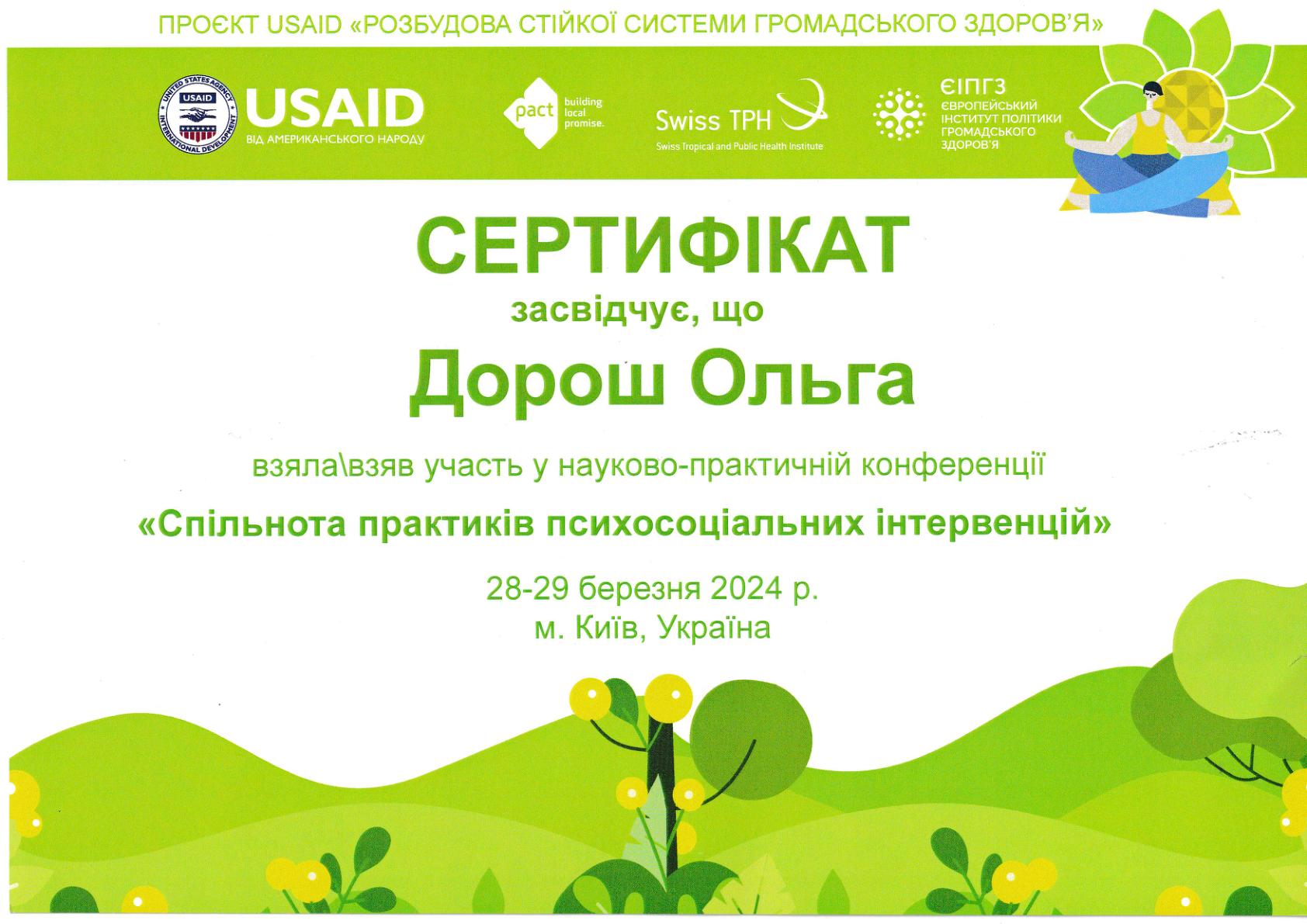 ПРОЄКТ USAID «РОЗБУДОВА СТІЙКОЇ СИСТЕМИ ГРОМАДСЬКОГО ЗДОРОВ'Я»

UNITED STATES AGENCY INTERNATIONAL DEVELOPMENT USAID

USAID
ВІД АМЕРИКАНСЬКОГО НАРОДУ

pact building local promise.

Swiss TPH
Swiss Tropical and Public Health Institute

ЄІПГЗ
ЄВРОПЕЙСЬКИЙ ІНСТИТУТ ПОЛІТИКИ ГРОМАДСЬКОГО ЗДОРОВ'Я

СЕРТИФІКАТ

засвідчує, що

Дорош Ольга

взяла\взяв участь у науково-практичній конференції

«Спільнота практиків психосоціальних інтервенцій»

28-29 березня 2024 р.
м. Київ, Україна